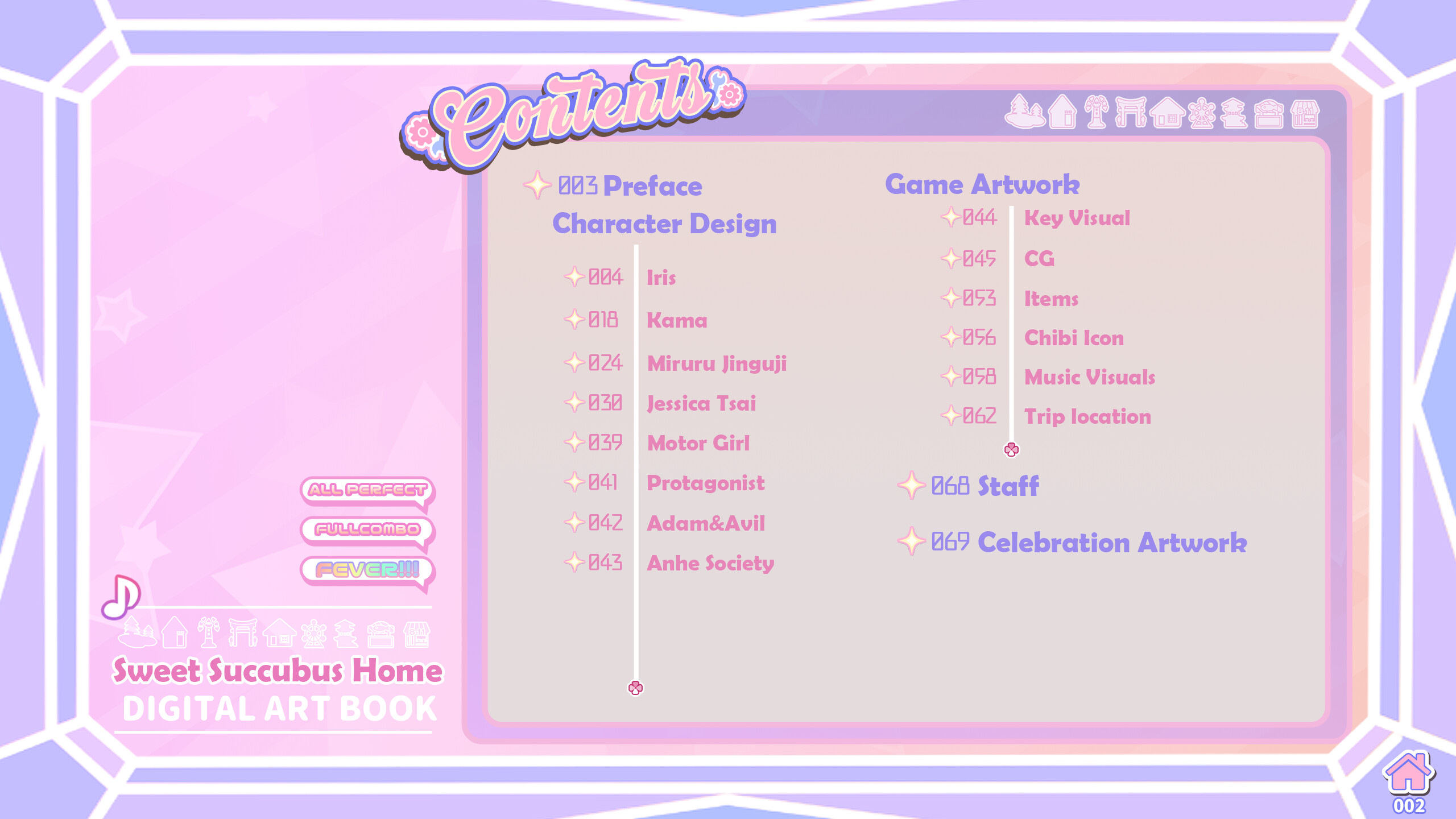 Contents

003 Preface

Character Design

004 Iris

018 Kama

024 Miruru Jinguji

030 Jessica Tsai

039 Motor Girl

041 Protagonist

042 Adam&Avil

043 Anhe Society

Game Artwork

044 Key Visual

045 CG

053 Items

056 Chibi Icon

058 Music Visuals

062 Trip location

068 Staff

069 Celebration Artwork

ALL PERFECT

FULLCOMBO

FEVER!!!

Sweet Succubus Home
DIGITAL ART BOOK

002